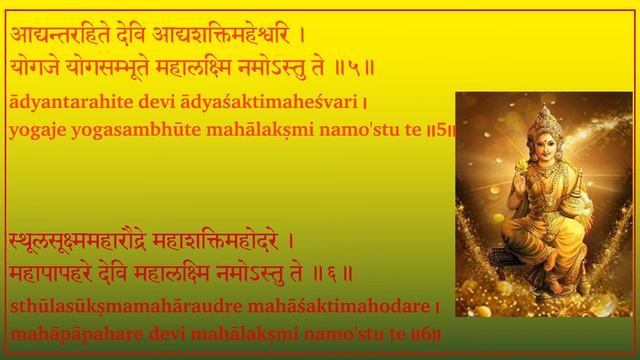 आद्यन्तरहिते देवि आद्यशक्तिमहेश्वरि ।
योगजे योगसम्भूते महालक्ष्मि नमोऽस्तु ते ॥५॥

ādyantarahite devi ādyaśaktimaheśvari ।
yogaje yogasambhūte mahālakṣmi namo'stu te ॥5॥

स्थूलसूक्ष्ममहारौद्रे महाशक्तिमहोदरे ।
महापापहरे देवि महालक्ष्मि नमोऽस्तु ते ॥६॥

sthūlasūkṣmamahāraudre mahāśaktimahodare ।
mahāpāpahare devi mahālakṣmi namo'stu te ॥6॥